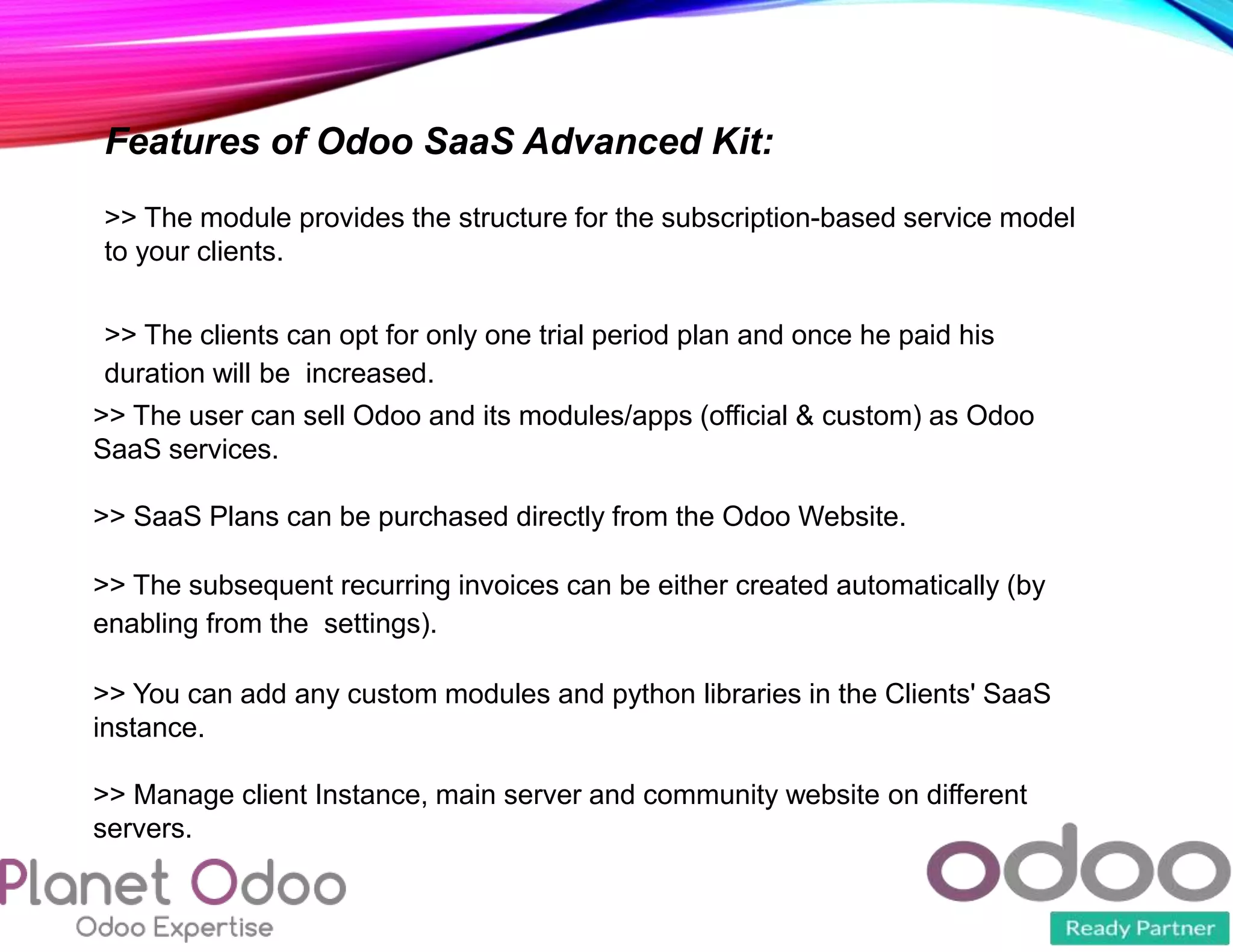 Features of Odoo SaaS Advanced Kit:

>> The module provides the structure for the subscription-based service model to your clients.

>> The clients can opt for only one trial period plan and once he paid his duration will be increased.

>> The user can sell Odoo and its modules/apps (official & custom) as Odoo SaaS services.

>> SaaS Plans can be purchased directly from the Odoo Website.

>> The subsequent recurring invoices can be either created automatically (by enabling from the settings).

>> You can add any custom modules and python libraries in the Clients' SaaS instance.

>> Manage client Instance, main server and community website on different servers.

Planet Odoo
Odoo Expertise

odoo
Ready Partner